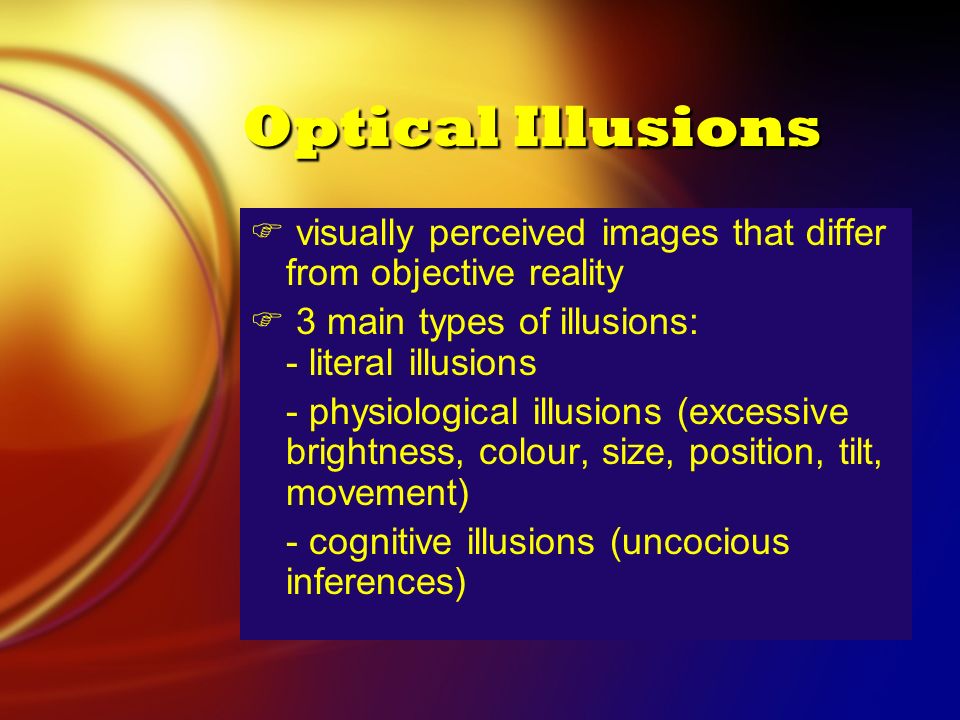 Optical Illusions

☞ visually perceived images that differ from objective reality

☞ 3 main types of illusions:
- literal illusions
- physiological illusions (excessive brightness, colour, size, position, tilt, movement)
- cognitive illusions (uncocious inferences)